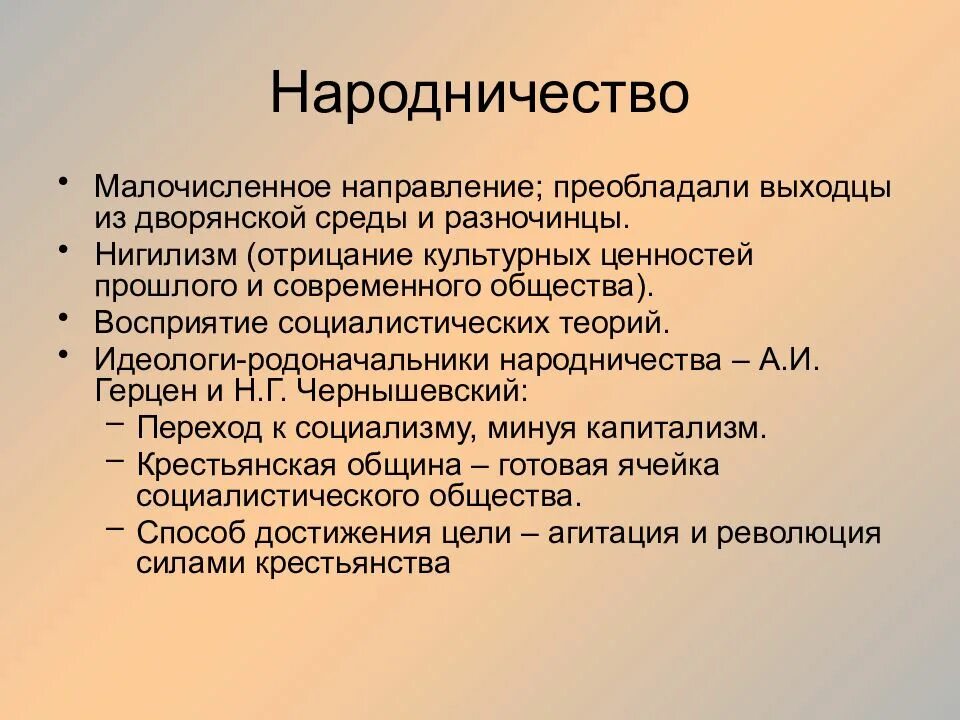 Народничество

• Малочисленное направление; преобладали выходцы из дворянской среды и разночинцы.
• Нигилизм (отрицание культурных ценностей прошлого и современного общества).
• Восприятие социалистических теорий.
• Идеологи-родоначальники народничества – А.И. Герцен и Н.Г. Чернышевский:
– Переход к социализму, минуя капитализм.
– Крестьянская община – готовая ячейка социалистического общества.
– Способ достижения цели – агитация и революция силами крестьянства